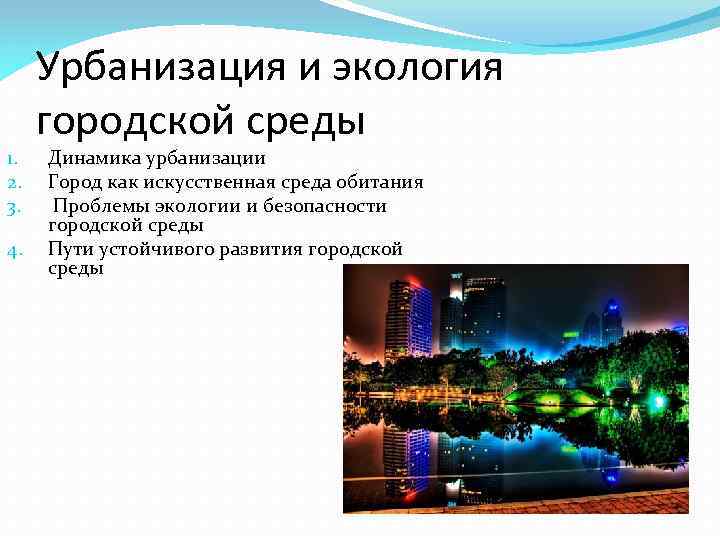 Урбанизация и экология городской среды

1. Динамика урбанизации
2. Город как искусственная среда обитания
3. Проблемы экологии и безопасности городской среды
4. Пути устойчивого развития городской среды